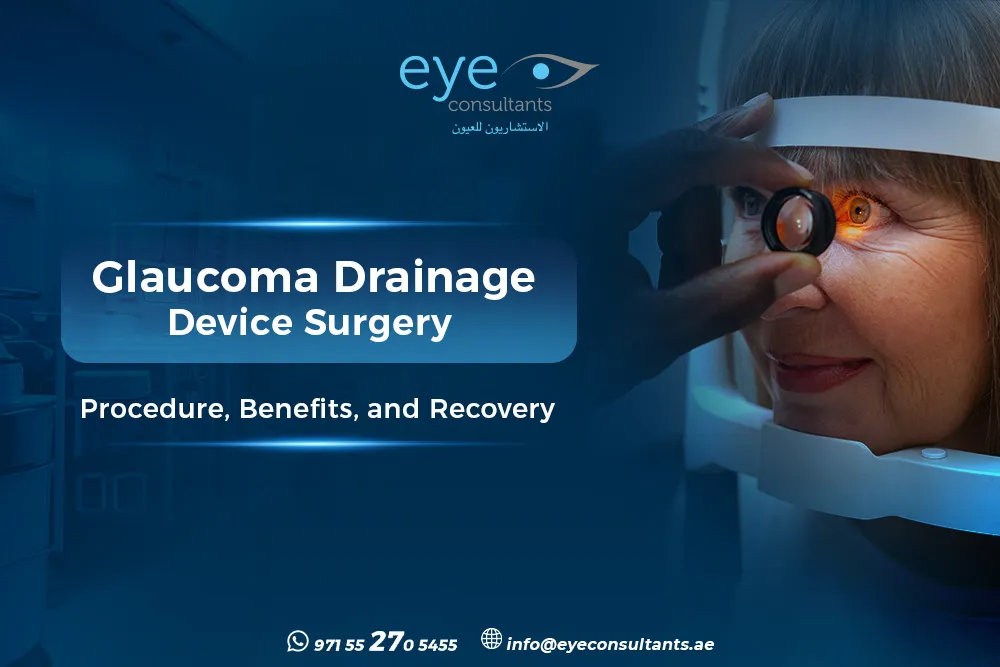 eye
consultants
الاستشاريون للعيون

Glaucoma Drainage
Device Surgery

Procedure, Benefits, and Recovery

971 55 270 5455 info@eyeconsultants.ae